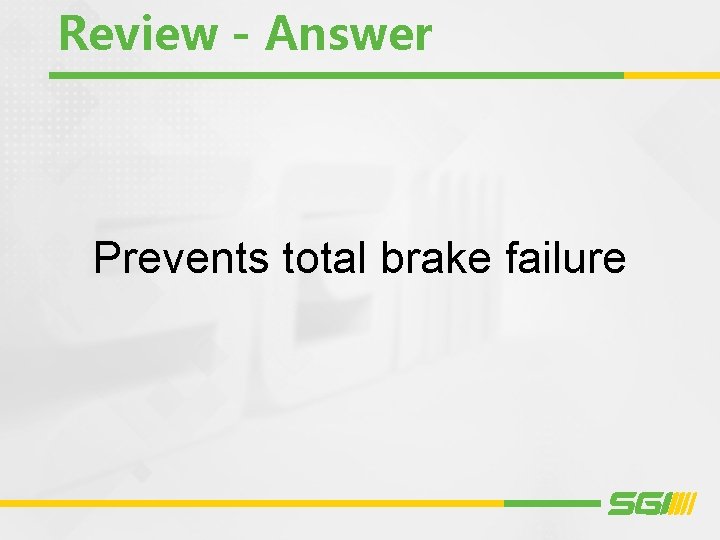 Review - Answer

Prevents total brake failure

SGI